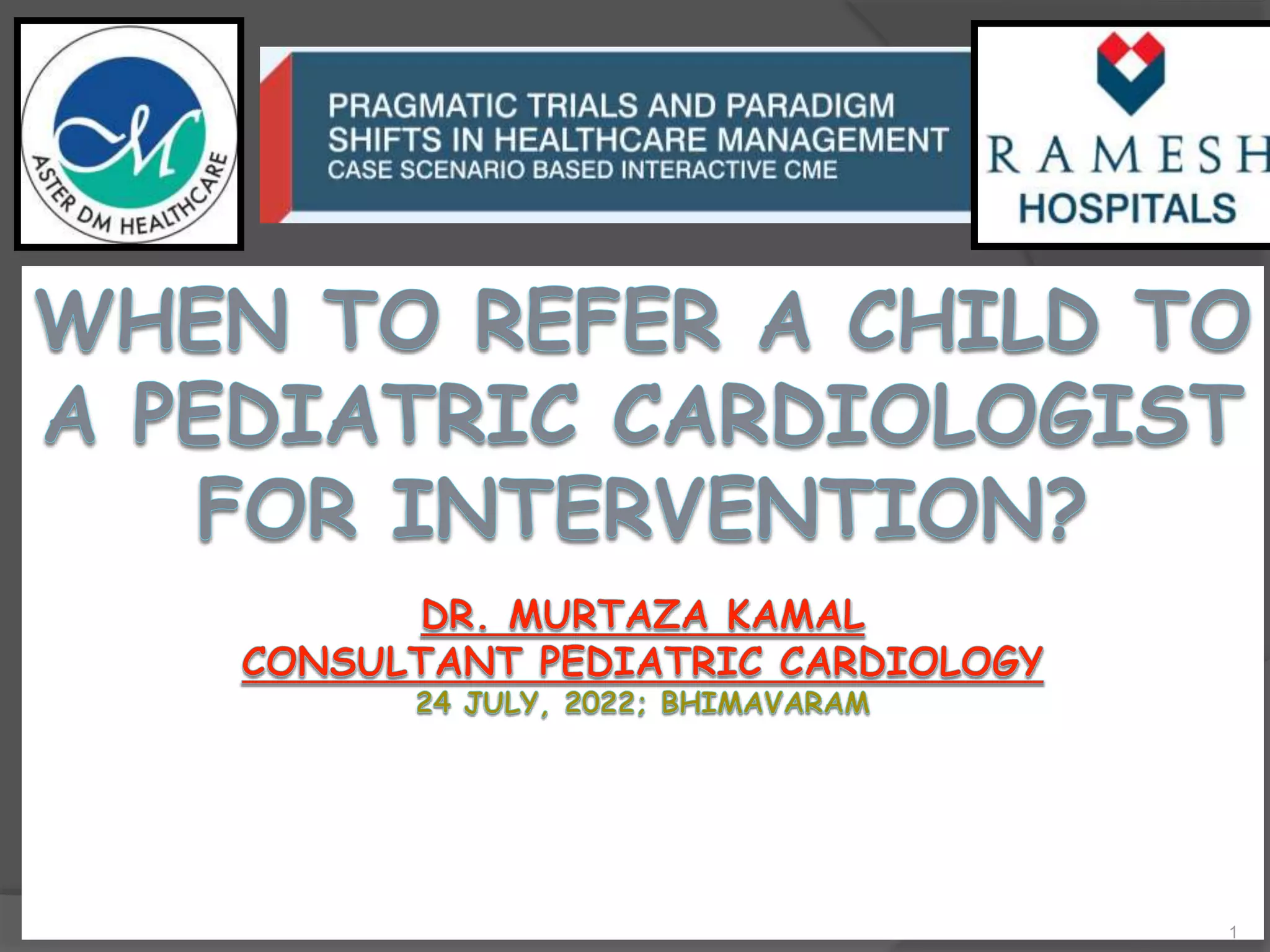 ASTER DM HEALTHCARE

PRAGMATIC TRIALS AND PARADIGM SHIFTS IN HEALTHCARE MANAGEMENT
CASE SCENARIO BASED INTERACTIVE CME

RAMESH HOSPITALS

WHEN TO REFER A CHILD TO A PEDIATRIC CARDIOLOGIST FOR INTERVENTION?

DR. MURTAZA KAMAL
CONSULTANT PEDIATRIC CARDIOLOGY
24 JULY, 2022; BHIMAVARAM

1